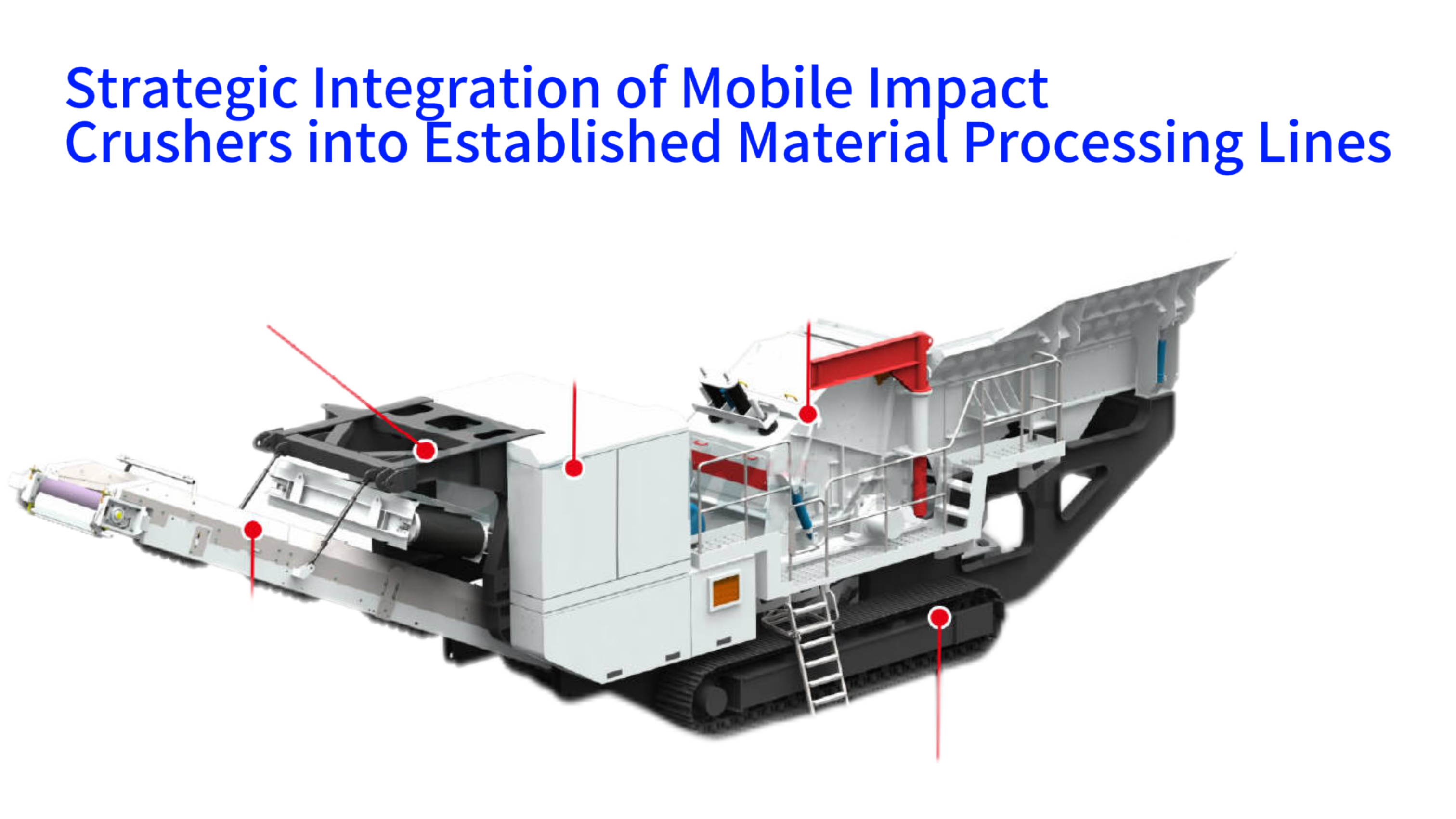 Strategic Integration of Mobile Impact Crushers into Established Material Processing Lines